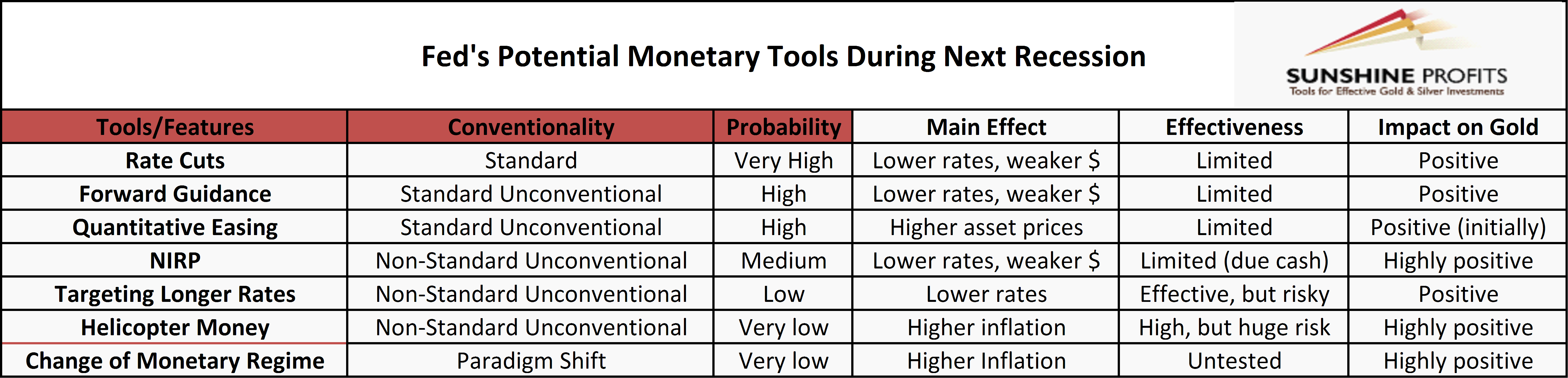 Fed's Potential Monetary Tools During Next Recession

SUNSHINE PROFITS
Tools for Effective Gold & Silver Investments

| Tools/Features | Conventionality | Probability | Main Effect | Effectiveness | Impact on Gold |
|---|---|---|---|---|---|
| Rate Cuts | Standard | Very High | Lower rates, weaker $ | Limited | Positive |
| Forward Guidance | Standard Unconventional | High | Lower rates, weaker $ | Limited | Positive |
| Quantitative Easing | Standard Unconventional | High | Higher asset prices | Limited | Positive (initially) |
| NIRP | Non-Standard Unconventional | Medium | Lower rates, weaker $ | Limited (due cash) | Highly positive |
| Targeting Longer Rates | Non-Standard Unconventional | Low | Lower rates | Effective, but risky | Positive |
| Helicopter Money | Non-Standard Unconventional | Very low | Higher inflation | High, but huge risk | Highly positive |
| Change of Monetary Regime | Paradigm Shift | Very low | Higher Inflation | Untested | Highly positive |